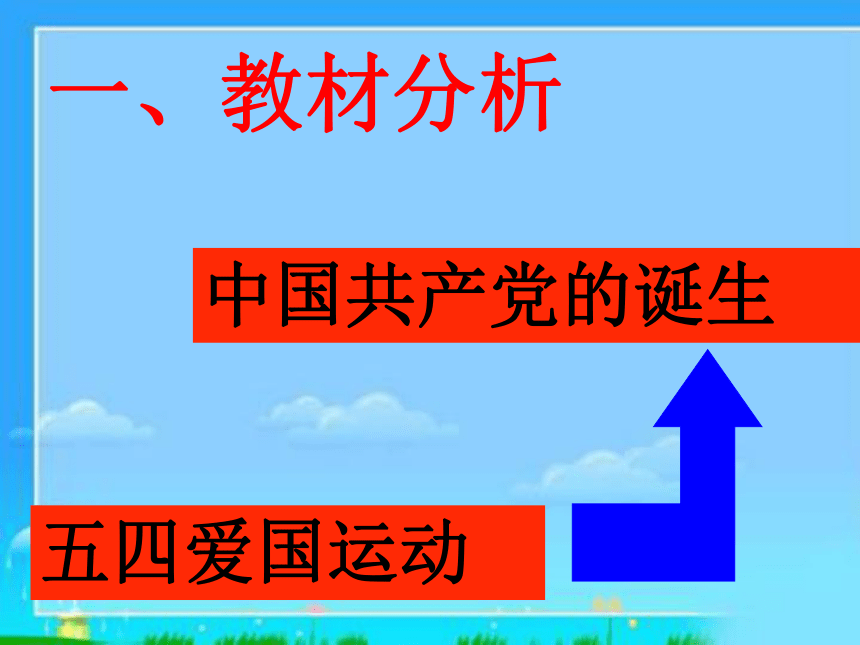 一、教材分析

中国共产党的诞生

五四爱国运动